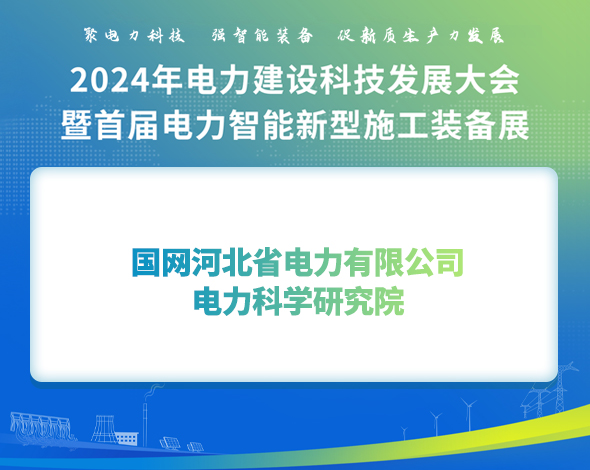 聚电力科技　强智能装备　促新质生产力发展

2024年电力建设科技发展大会
暨首届电力智能新型施工装备展

国网河北省电力有限公司
电力科学研究院